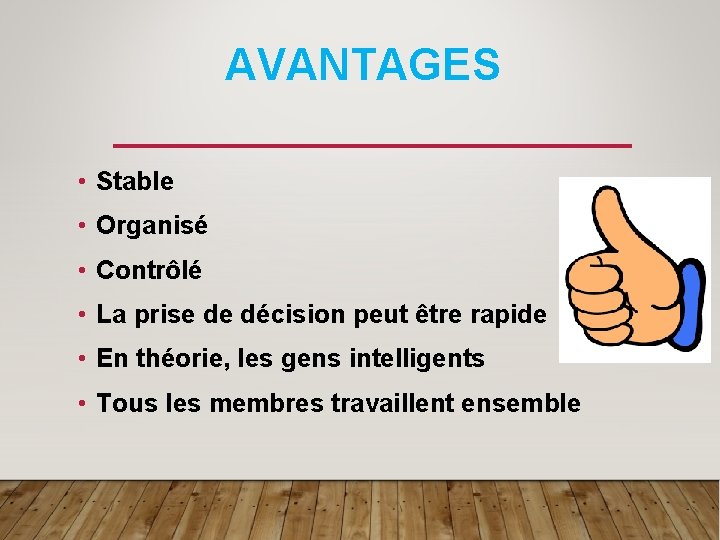 AVANTAGES

• Stable
• Organisé
• Contrôlé
• La prise de décision peut être rapide
• En théorie, les gens intelligents
• Tous les membres travaillent ensemble